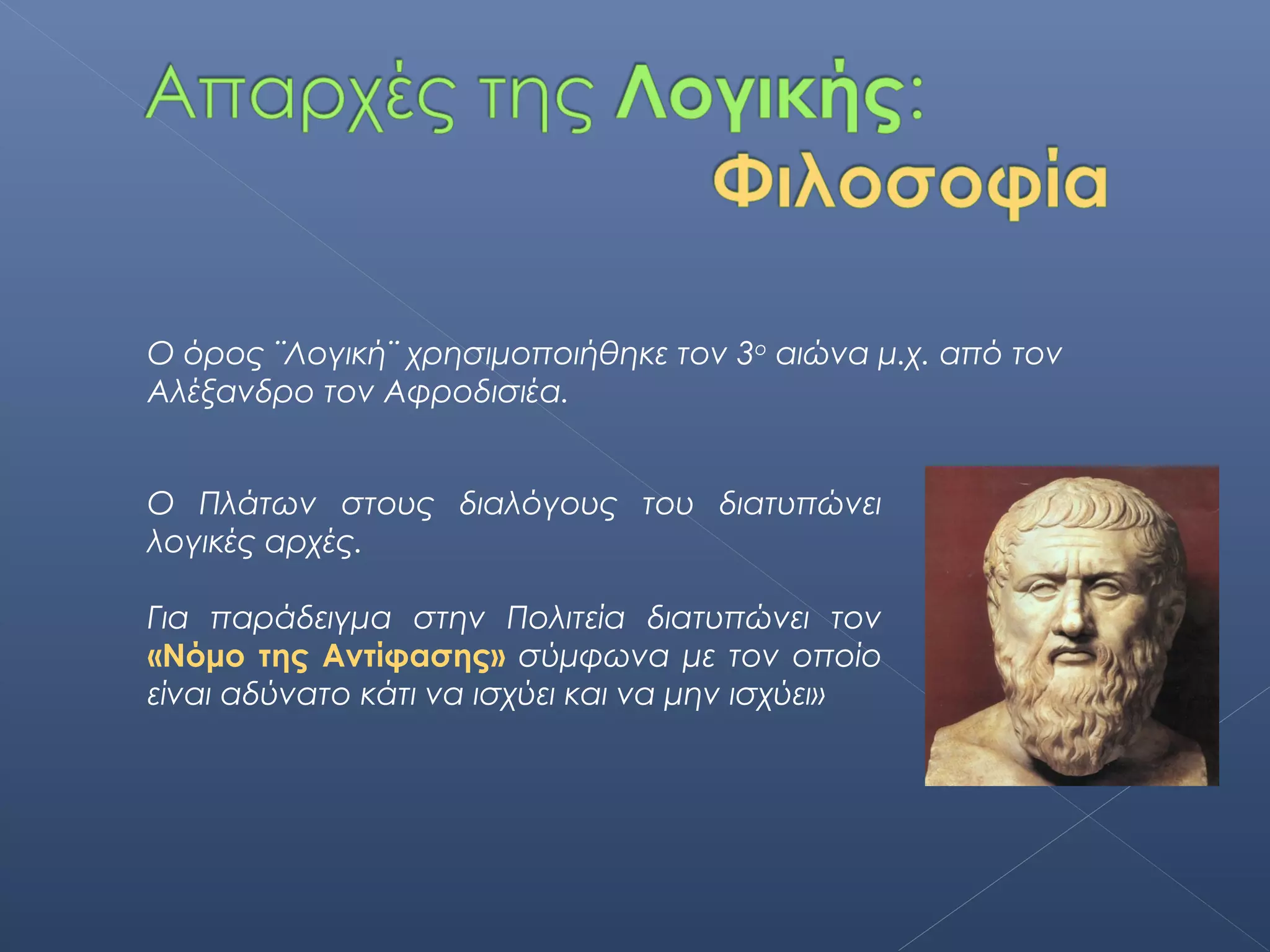 Απαρχές της Λογικής: Φιλοσοφία

Ο όρος ¨Λογική¨ χρησιμοποιήθηκε τον 3ο αιώνα μ.χ. από τον Αλέξανδρο τον Αφροδισιέα.

Ο Πλάτων στους διαλόγους του διατυπώνει λογικές αρχές.

Για παράδειγμα στην Πολιτεία διατυπώνει τον «Νόμο της Αντίφασης» σύμφωνα με τον οποίο είναι αδύνατο κάτι να ισχύει και να μην ισχύει»